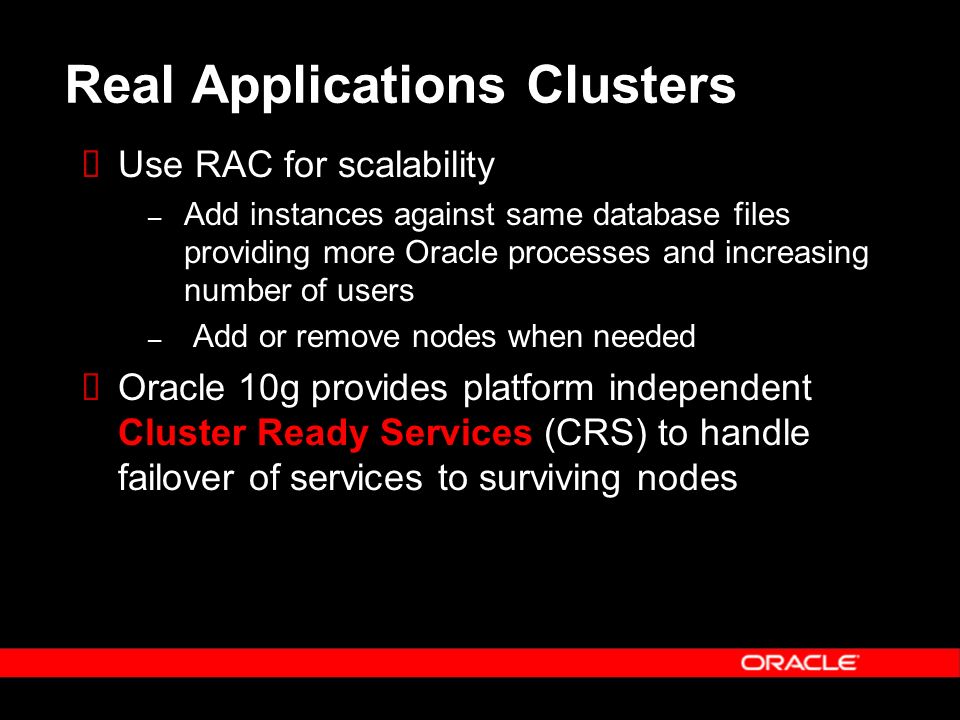 Real Applications Clusters

 Use RAC for scalability

– Add instances against same database files providing more Oracle processes and increasing number of users

– Add or remove nodes when needed

 Oracle 10g provides platform independent Cluster Ready Services (CRS) to handle failover of services to surviving nodes

ORACLE